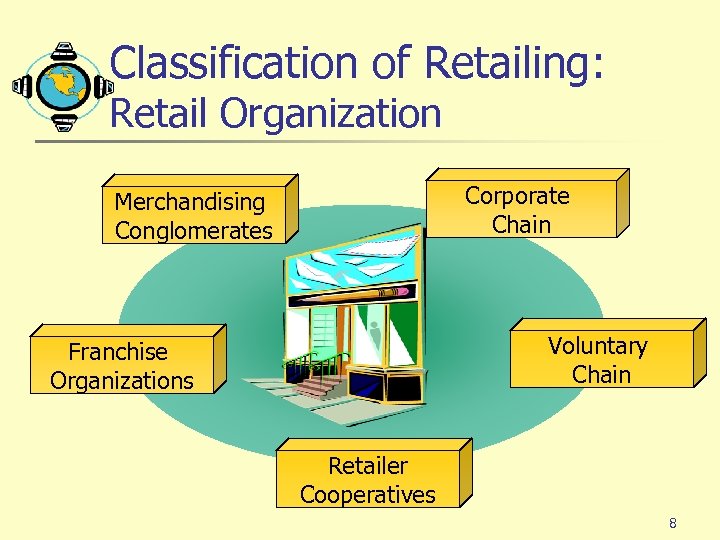 Classification of Retailing:
Retail Organization

Merchandising Conglomerates

Corporate Chain

Franchise Organizations

Voluntary Chain

Retailer Cooperatives

8